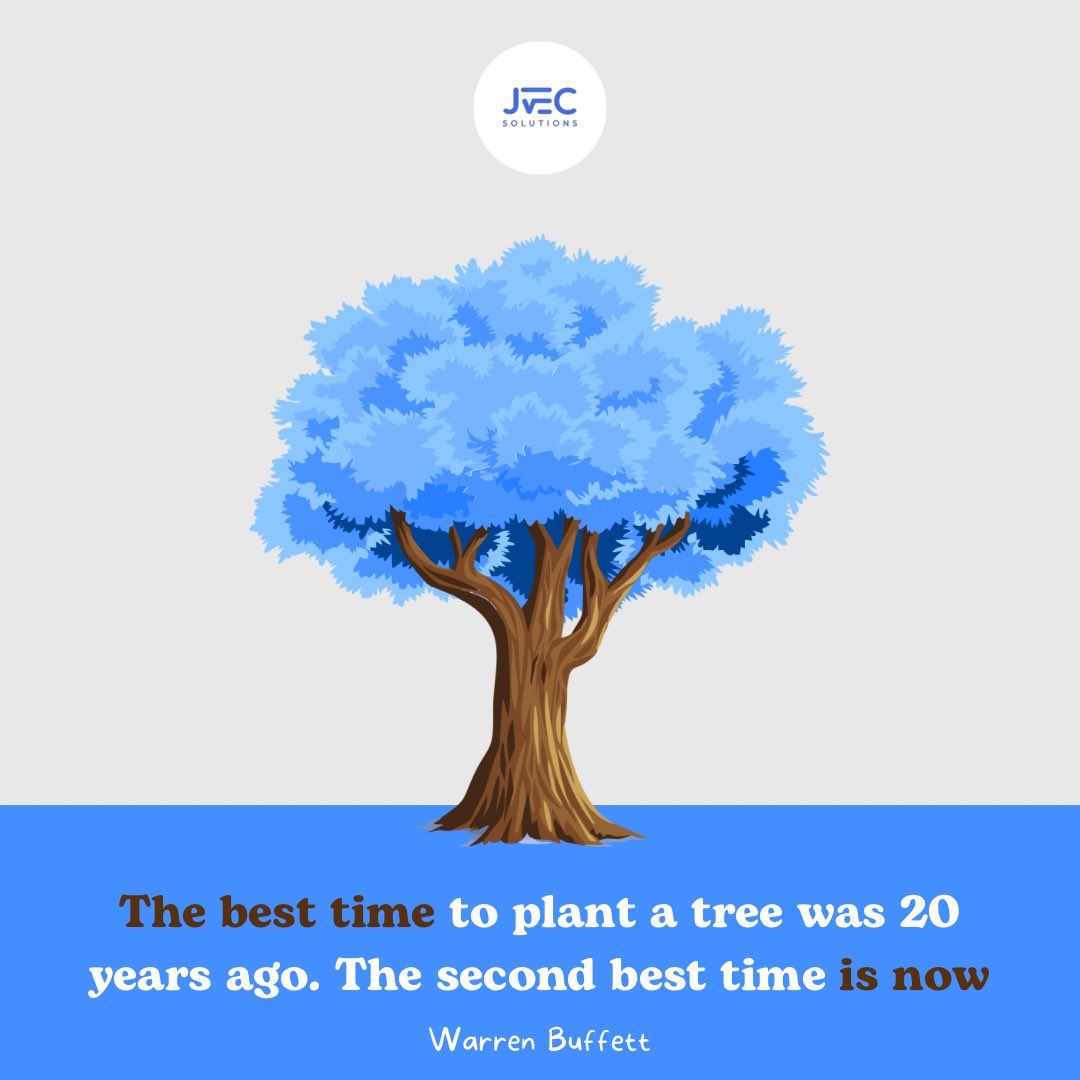 JVEC
SOLUTIONS

The best time to plant a tree was 20 years ago. The second best time is now

Warren Buffett